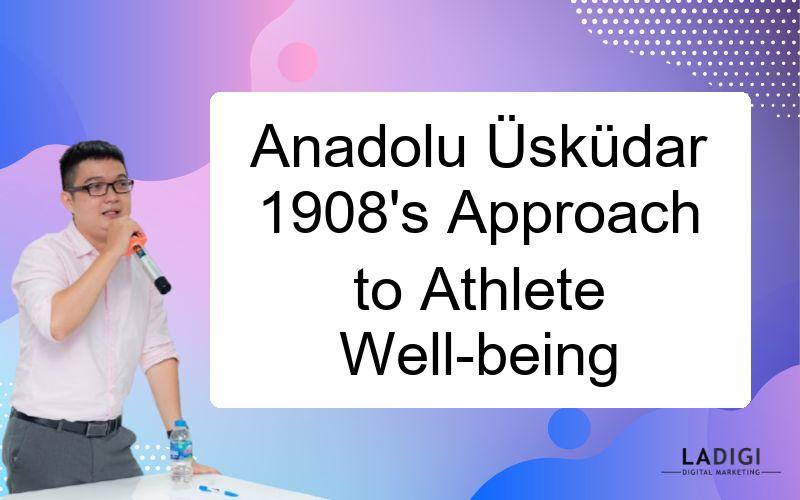 Anadolu Üsküdar 1908's Approach to Athlete Well-being

LADIGI
DIGITAL MARKETING